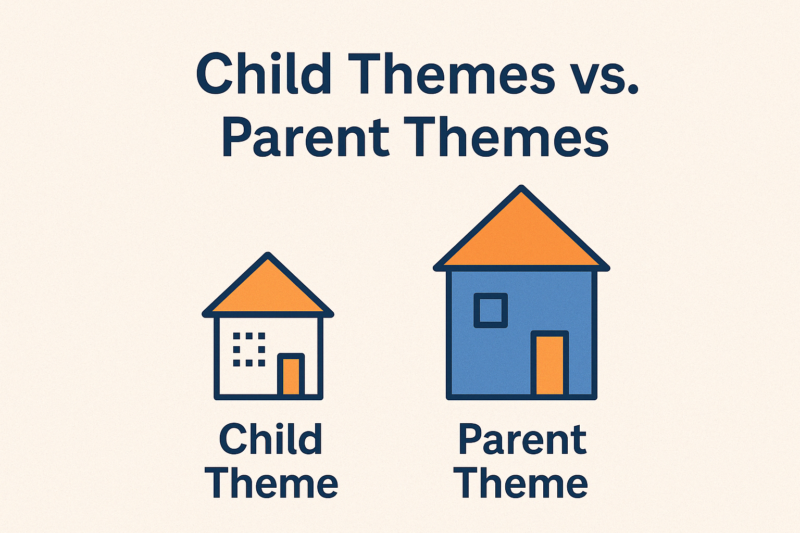 Child Themes vs. Parent Themes

Child Theme

Parent Theme